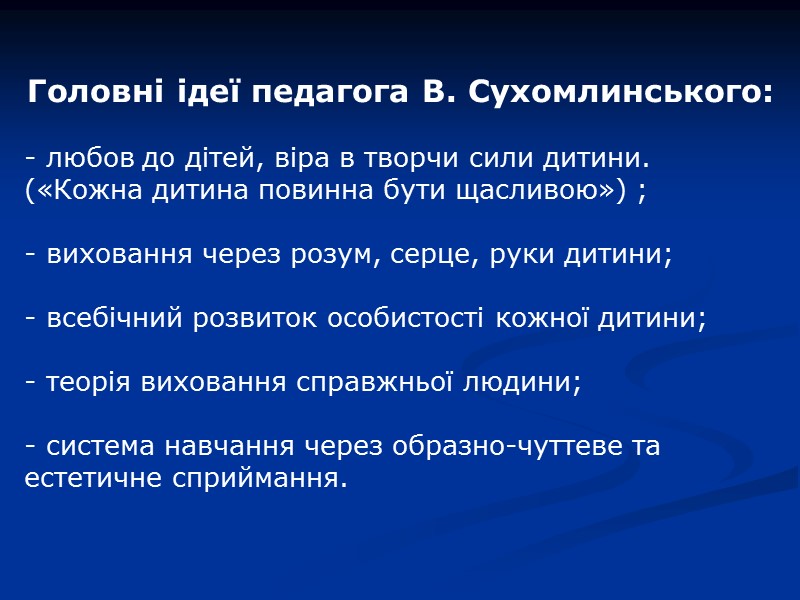 Головні ідеї педагога В. Сухомлинського:

- любов до дітей, віра в творчи сили дитини. («Кожна дитина повинна бути щасливою») ;

- виховання через розум, серце, руки дитини;

- всебічний розвиток особистості кожної дитини;

- теорія виховання справжньої людини;

- система навчання через образно-чуттеве та естетичне сприймання.